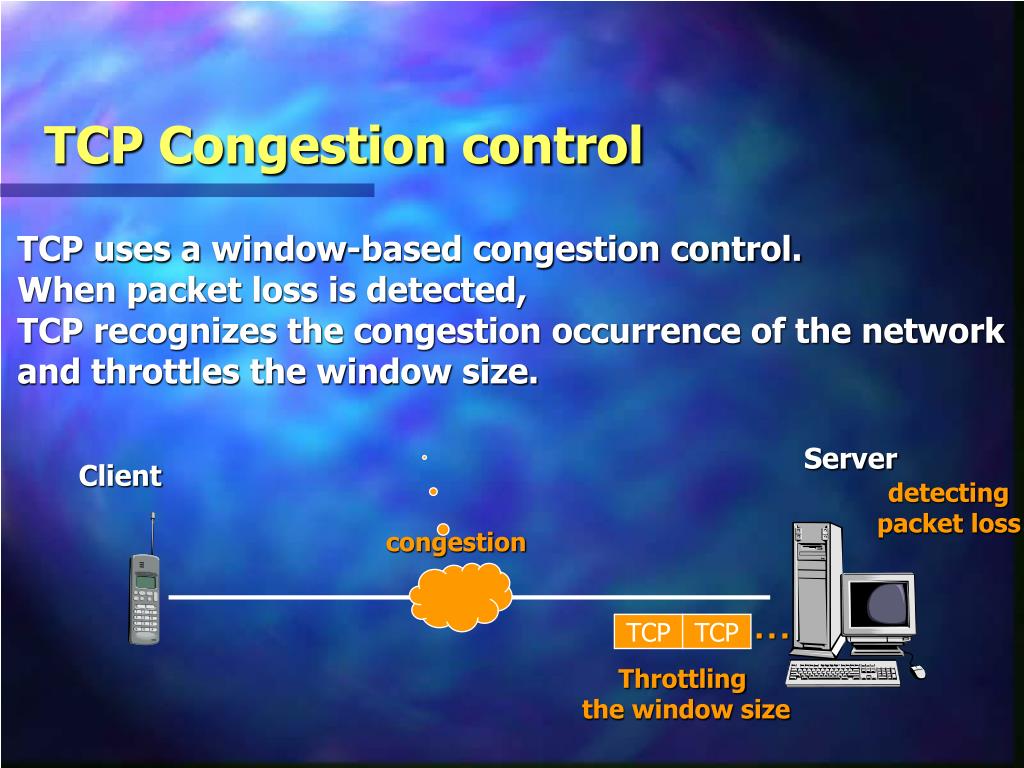 TCP Congestion control

TCP uses a window-based congestion control.
When packet loss is detected,
TCP recognizes the congestion occurrence of the network and throttles the window size.

Client

Server

detecting packet loss

congestion

TCP TCP …

Throttling the window size